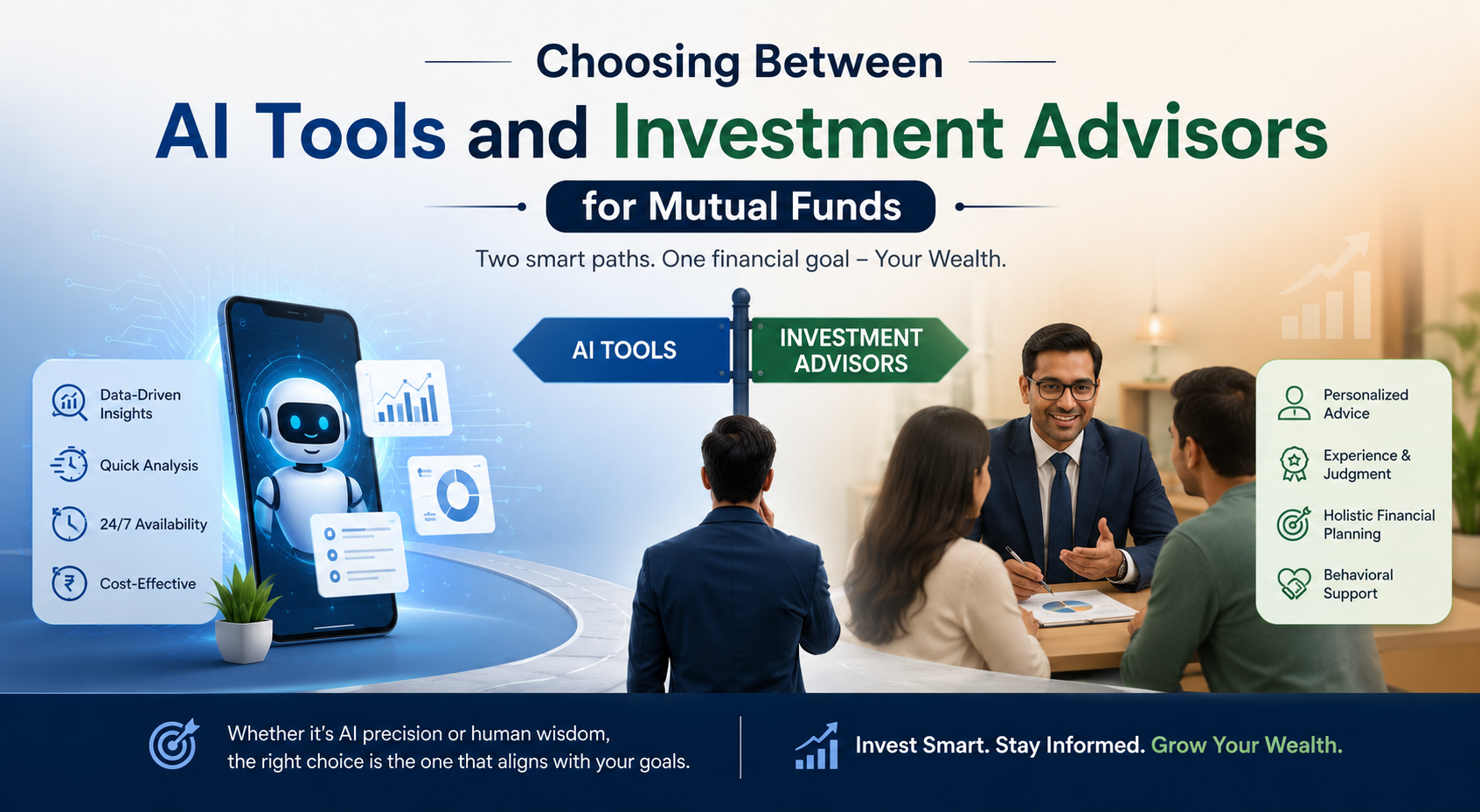 Choosing Between
AI Tools and Investment Advisors
for Mutual Funds

Two smart paths. One financial goal – Your Wealth.

AI TOOLS

INVESTMENT ADVISORS

Data-Driven Insights

Quick Analysis

24/7 Availability

Cost-Effective

Personalized Advice

Experience & Judgment

Holistic Financial Planning

Behavioral Support

Whether it's AI precision or human wisdom, the right choice is the one that aligns with your goals.

Invest Smart. Stay Informed. Grow Your Wealth.